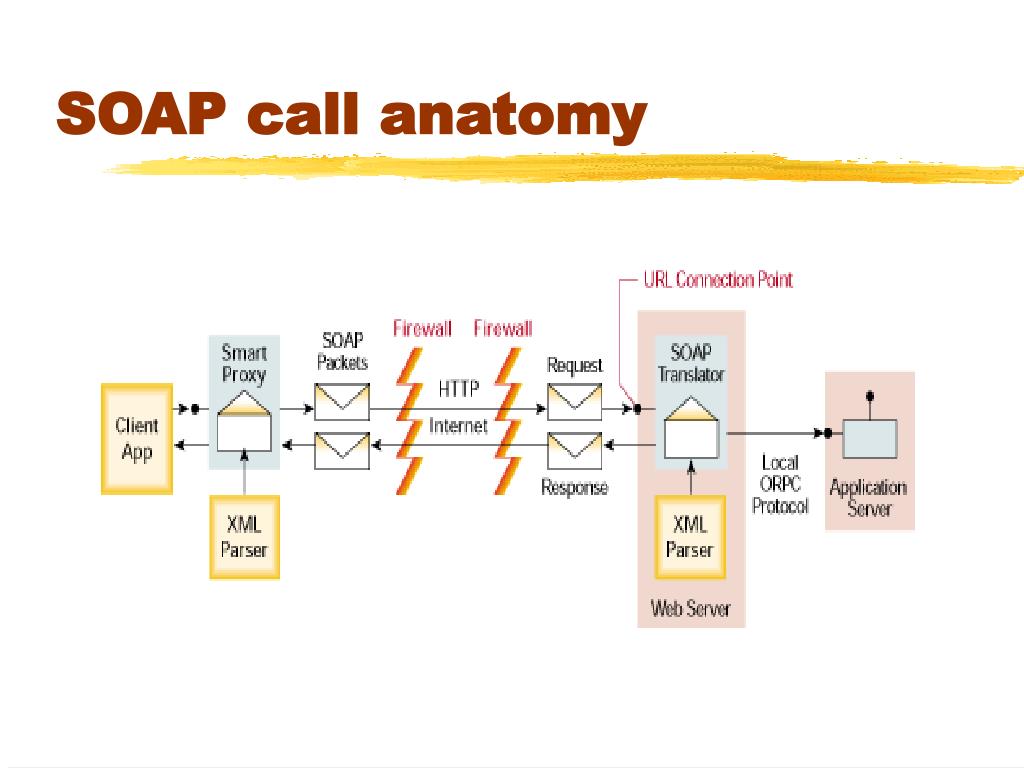 SOAP call anatomy

URL Connection Point

Client App

Smart Proxy

XML Parser

SOAP Packets

Firewall

Firewall

HTTP

Internet

Request

Response

SOAP Translator

XML Parser

Web Server

Local ORPC Protocol

Application Server